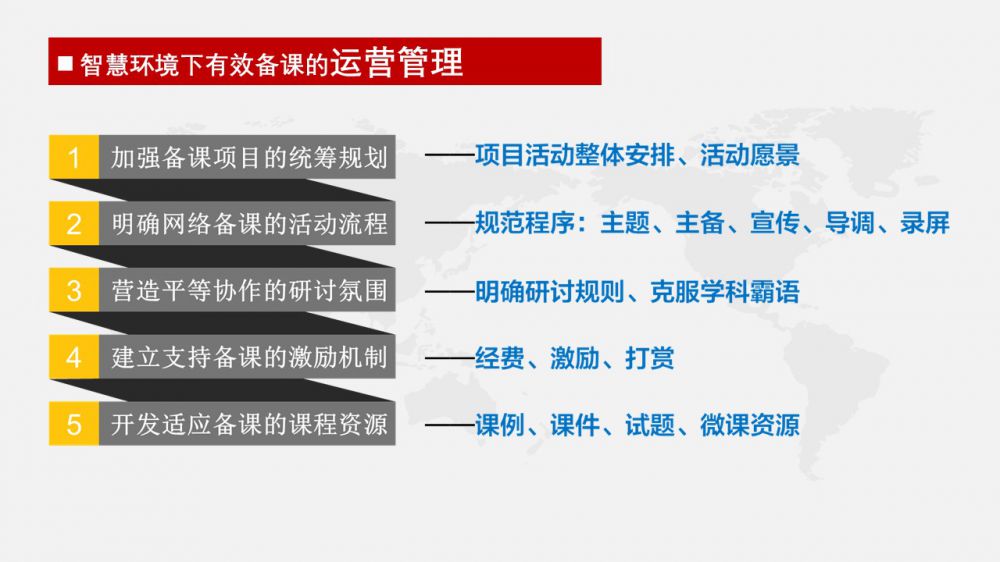 ■ 智慧环境下有效备课的运营管理

1 加强备课项目的统筹规划 ——项目活动整体安排、活动愿景

2 明确网络备课的活动流程 ——规范程序：主题、主备、宣传、导调、录屏

3 营造平等协作的研讨氛围 ——明确研讨规则、克服学科霸语

4 建立支持备课的激励机制 ——经费、激励、打赏

5 开发适应备课的课程资源 ——课例、课件、试题、微课资源